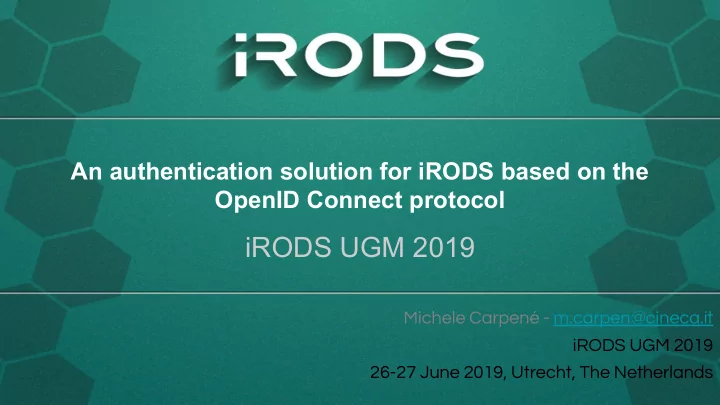 iRODS

An authentication solution for iRODS based on the OpenID Connect protocol

iRODS UGM 2019

Michele Carpené - m.carpen@cineca.it

iRODS UGM 2019

26-27 June 2019, Utrecht, The Netherlands